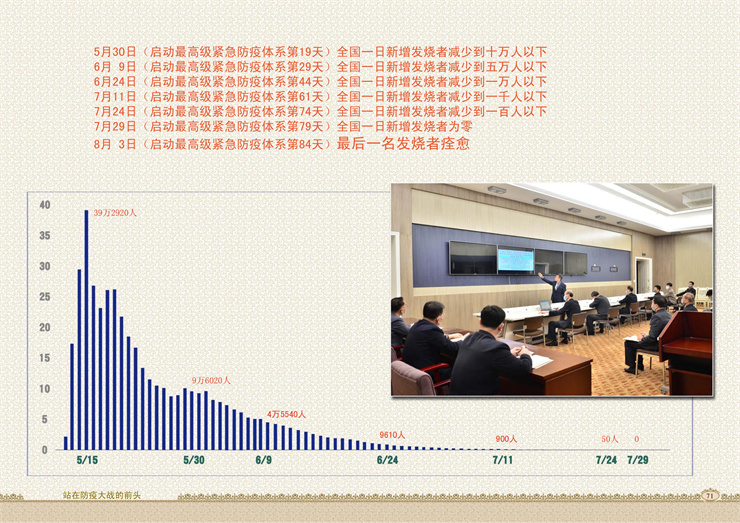 5月30日（启动最高级紧急防疫体系第19天）全国一日新增发烧者减少到十万人以下
6月 9日（启动最高级紧急防疫体系第29天）全国一日新增发烧者减少到五万人以下
6月24日（启动最高级紧急防疫体系第44天）全国一日新增发烧者减少到一万人以下
7月11日（启动最高级紧急防疫体系第61天）全国一日新增发烧者减少到一千人以下
7月24日（启动最高级紧急防疫体系第74天）全国一日新增发烧者减少到一百人以下
7月29日（启动最高级紧急防疫体系第79天）全国一日新增发烧者为零
8月 3日（启动最高级紧急防疫体系第84天）最后一名发烧者痊愈

40
35
30
25
20
15
10
5
0

39万2920人
9万6020人
4万5540人
9610人
900人
50人
0

5/15
5/30
6/9
6/24
7/11
7/24
7/29

站在防疫大战的前头
71